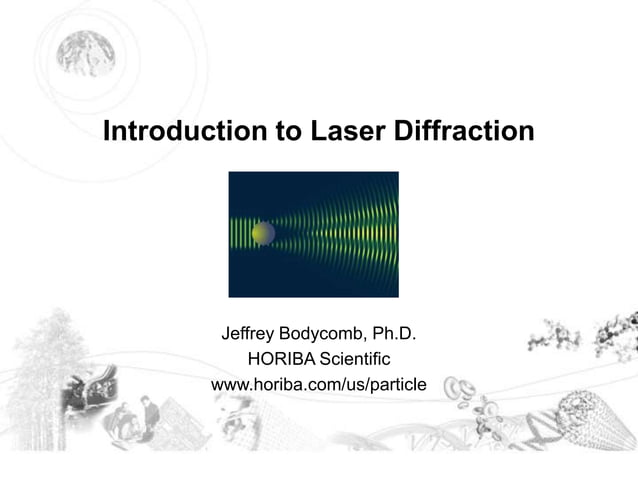 Introduction to Laser Diffraction

Jeffrey Bodycomb, Ph.D.
HORIBA Scientific
www.horiba.com/us/particle